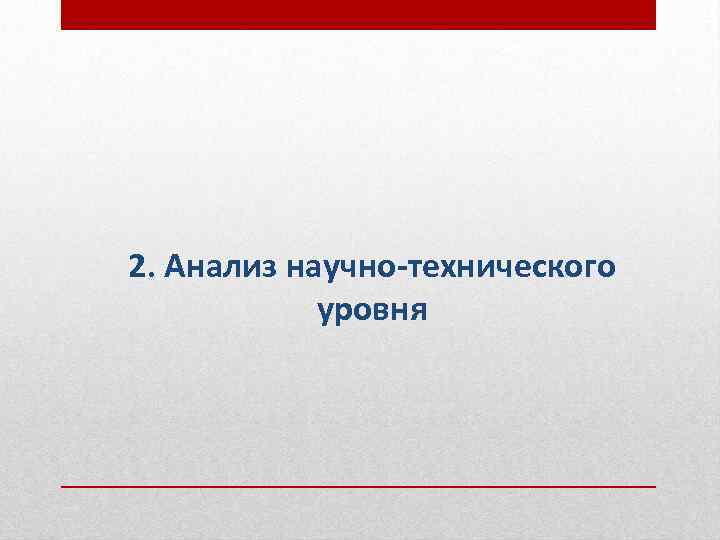 2. Анализ научно-технического уровня